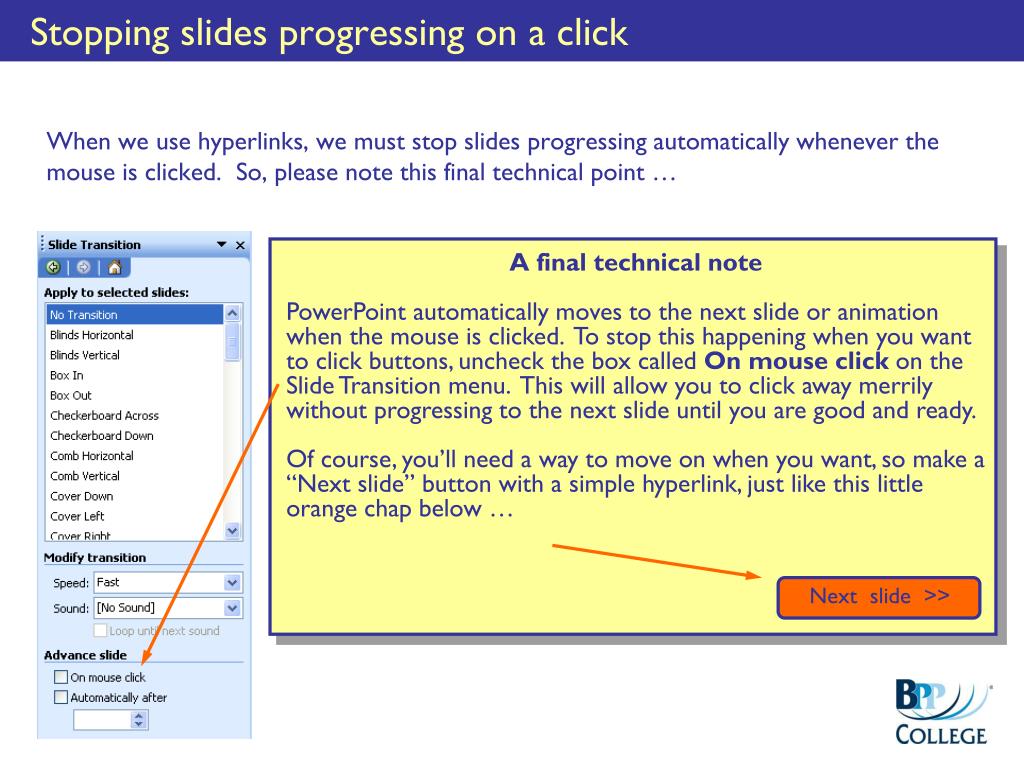 Stopping slides progressing on a click

When we use hyperlinks, we must stop slides progressing automatically whenever the mouse is clicked. So, please note this final technical point …

Slide Transition

Apply to selected slides:

No Transition
Blinds Horizontal
Blinds Vertical
Box In
Box Out
Checkerboard Across
Checkerboard Down
Comb Horizontal
Comb Vertical
Cover Down
Cover Left
Cover Right

Modify transition

Speed: Fast

Sound: [No Sound]

Loop until next sound

Advance slide

On mouse click

Automatically after

A final technical note

PowerPoint automatically moves to the next slide or animation when the mouse is clicked. To stop this happening when you want to click buttons, uncheck the box called **On mouse click** on the Slide Transition menu. This will allow you to click away merrily without progressing to the next slide until you are good and ready.

Of course, you'll need a way to move on when you want, so make a "Next slide" button with a simple hyperlink, just like this little orange chap below …

Next slide >>

BPP COLLEGE